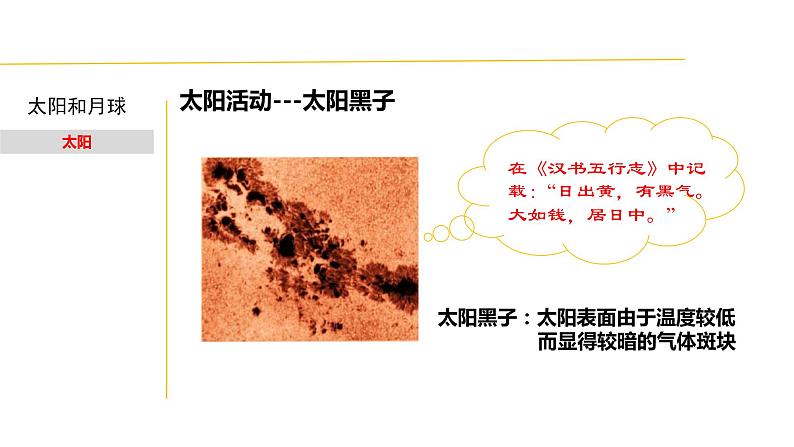 太阳和月球

太阳

太阳活动---太阳黑子

在《汉书五行志》中记载：“日出黄，有黑气。大如钱，居日中。”

太阳黑子：太阳表面由于温度较低而显得较暗的气体斑块